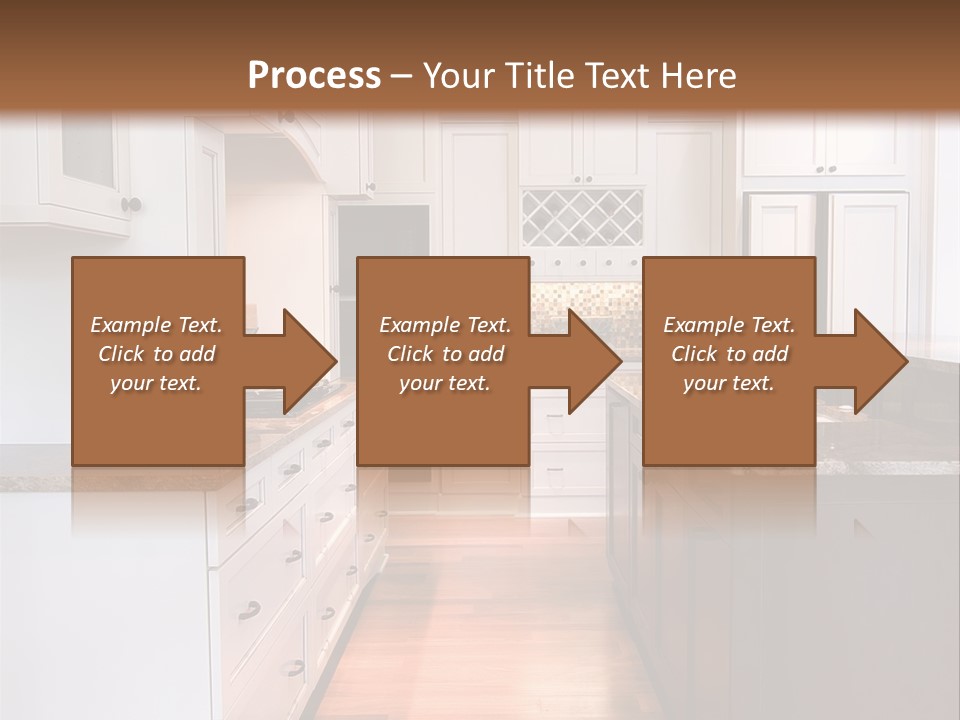 Process – Your Title Text Here

Example Text. Click to add your text.

Example Text. Click to add your text.

Example Text. Click to add your text.